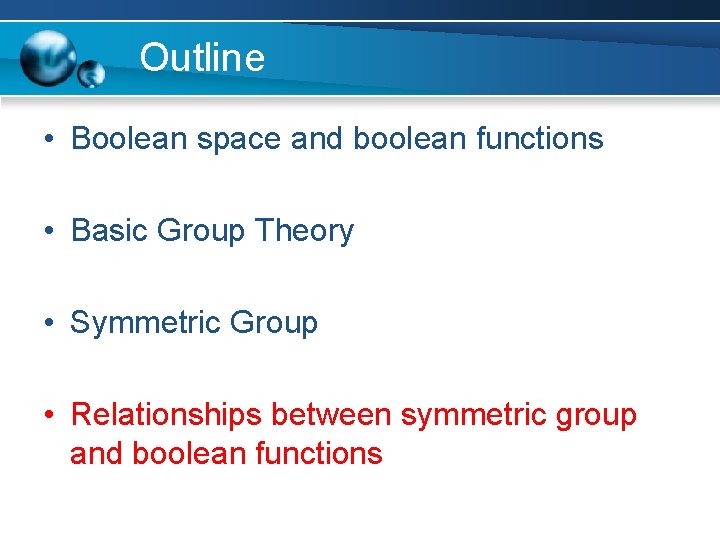 Outline

• Boolean space and boolean functions

• Basic Group Theory

• Symmetric Group

• Relationships between symmetric group and boolean functions